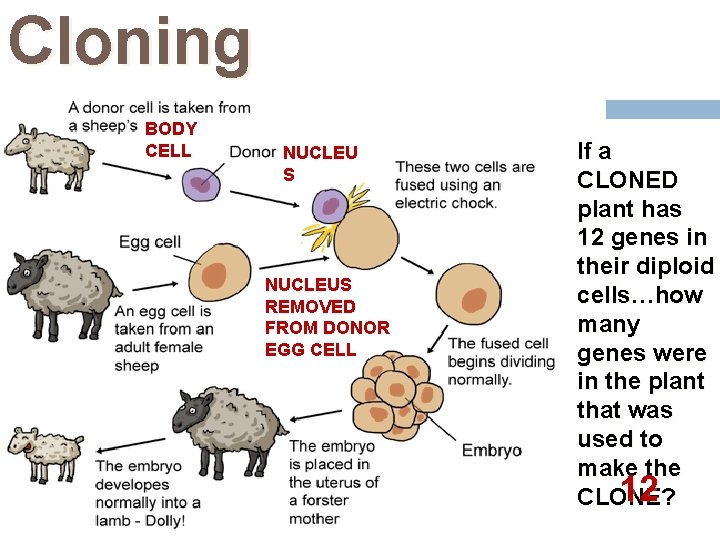 Cloning

A donor cell is taken from a sheep's BODY CELL

Donor NUCLEUS

These two cells are fused using an electric chock.

Egg cell

An egg cell is taken from an adult female sheep

NUCLEUS REMOVED FROM DONOR EGG CELL

The fused cell begins dividing normally.

Embryo

The embryo is placed in the uterus of a forster mother

The embryo developes normally into a lamb - Dolly!

If a CLONED plant has 12 genes in their diploid cells…how many genes were in the plant that was used to make the CLONE?

12